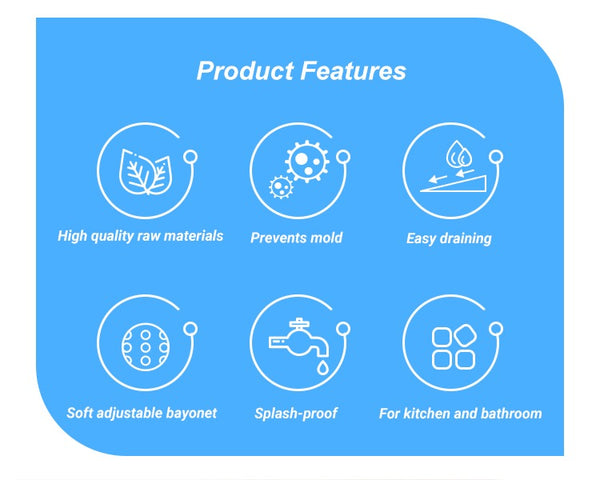 Product Features

High quality raw materials

Prevents mold

Easy draining

Soft adjustable bayonet

Splash-proof

For kitchen and bathroom